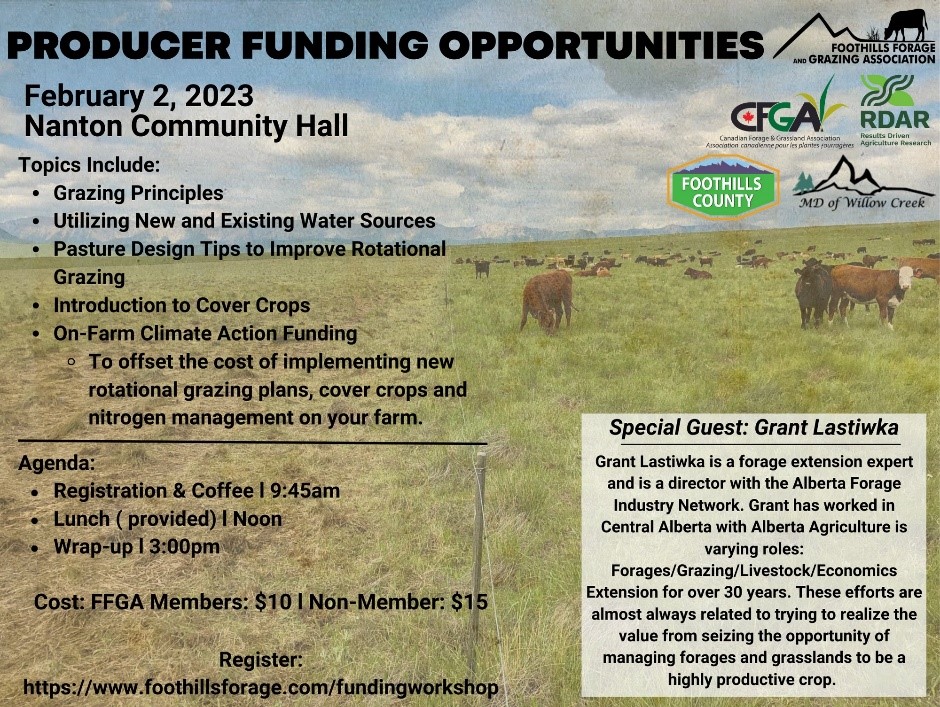 PRODUCER FUNDING OPPORTUNITIES

FOOTHILLS FORAGE AND GRAZING ASSOCIATION

February 2, 2023
Nanton Community Hall

CFGA
Canadian Forage & Grassland Association
Association canadienne pour les plantes fourragères

RDAR
Results Driven Agriculture Research

FOOTHILLS COUNTY

MD of Willow Creek

Topics Include:
- Grazing Principles
- Utilizing New and Existing Water Sources
- Pasture Design Tips to Improve Rotational Grazing
- Introduction to Cover Crops
- On-Farm Climate Action Funding
  - To offset the cost of implementing new rotational grazing plans, cover crops and nitrogen management on your farm.

Agenda:
- Registration & Coffee l 9:45am
- Lunch ( provided) l Noon
- Wrap-up l 3:00pm

Cost: FFGA Members: $10 l Non-Member: $15

Register:
https://www.foothillsforage.com/fundingworkshop

Special Guest: Grant Lastiwka

Grant Lastiwka is a forage extension expert and is a director with the Alberta Forage Industry Network. Grant has worked in Central Alberta with Alberta Agriculture is varying roles: Forages/Grazing/Livestock/Economics Extension for over 30 years. These efforts are almost always related to trying to realize the value from seizing the opportunity of managing forages and grasslands to be a highly productive crop.